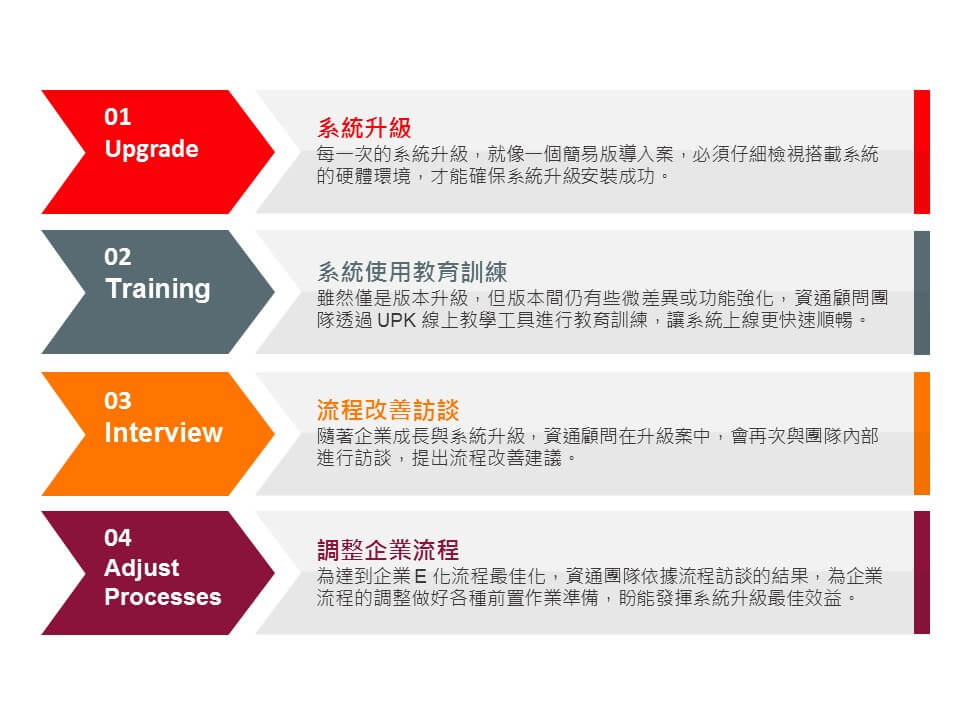 01
Upgrade

系統升級
每一次的系統升級，就像一個簡易版導入案，必須仔細檢視搭載系統的硬體環境，才能確保系統升級安裝成功。

02
Training

系統使用教育訓練
雖然僅是版本升級，但版本間仍有些微差異或功能強化，資通顧問團隊透過 UPK 線上教學工具進行教育訓練，讓系統上線更快速順暢。

03
Interview

流程改善訪談
隨著企業成長與系統升級，資通顧問在升級案中，會再次與團隊內部進行訪談，提出流程改善建議。

04
Adjust
Processes

調整企業流程
為達到企業 E 化流程最佳化，資通團隊依據流程訪談的結果，為企業流程的調整做好各種前置作業準備，盼能發揮系統升級最佳效益。